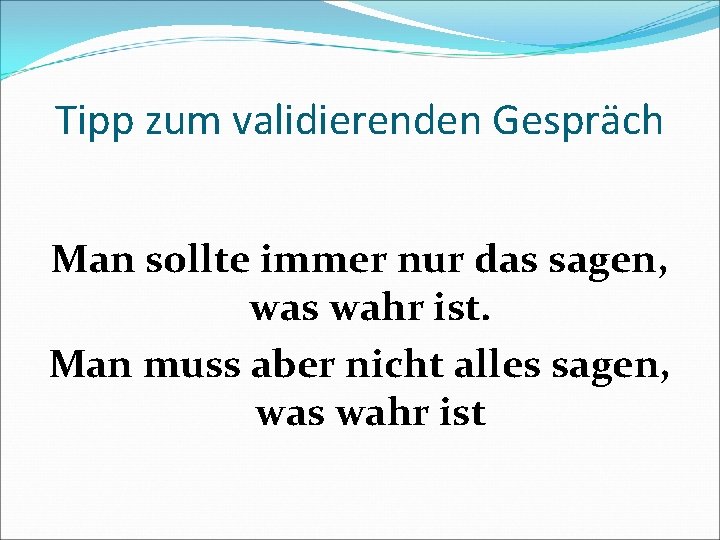 Tipp zum validierenden Gespräch

Man sollte immer nur das sagen, was wahr ist.

Man muss aber nicht alles sagen, was wahr ist